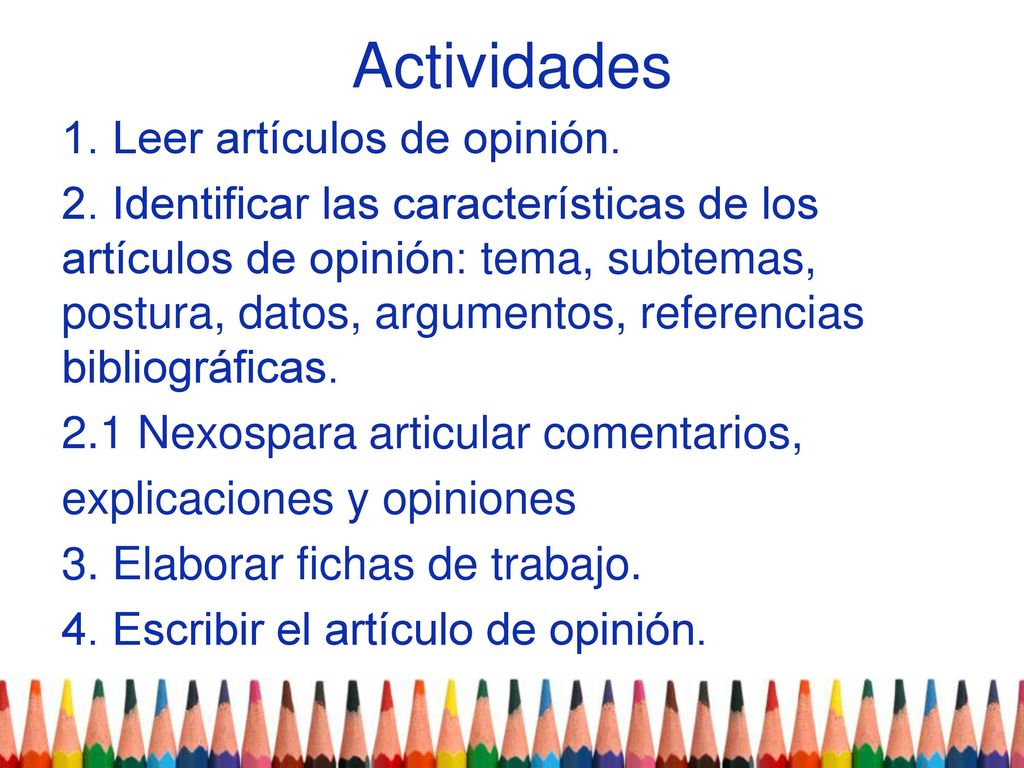 Actividades

1. Leer artículos de opinión.

2. Identificar las características de los artículos de opinión: tema, subtemas, postura, datos, argumentos, referencias bibliográficas.

2.1 Nexospara articular comentarios,

explicaciones y opiniones

3. Elaborar fichas de trabajo.

4. Escribir el artículo de opinión.